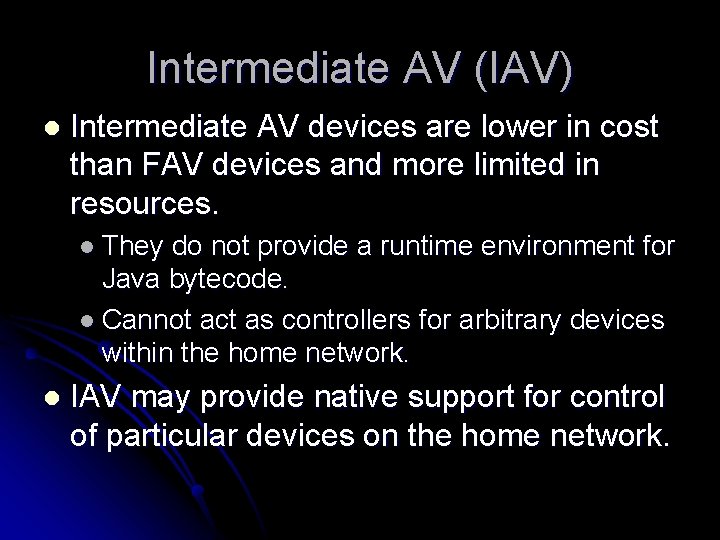 Intermediate AV (IAV)

- Intermediate AV devices are lower in cost than FAV devices and more limited in resources.
  - They do not provide a runtime environment for Java bytecode.
  - Cannot act as controllers for arbitrary devices within the home network.
- IAV may provide native support for control of particular devices on the home network.